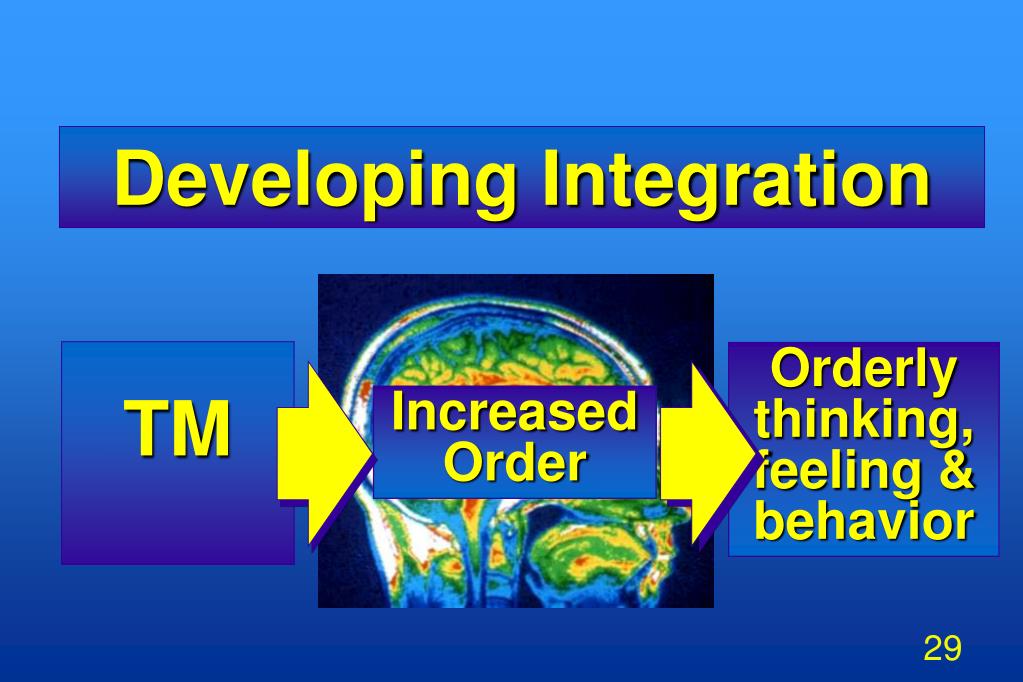 Developing Integration

TM

Increased Order

Orderly thinking, feeling & behavior

29